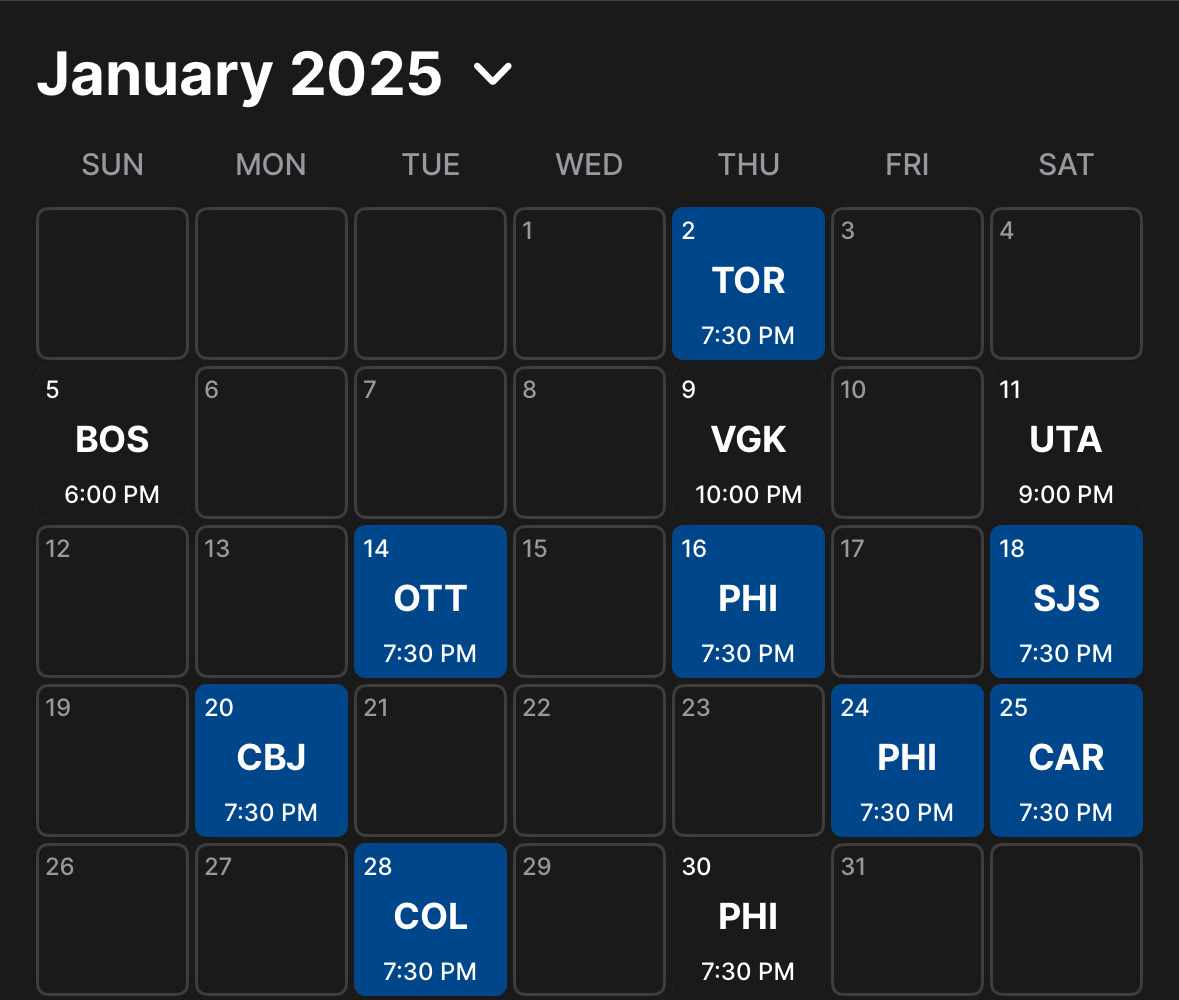 January 2025

| SUN | MON | TUE | WED | THU | FRI | SAT |
|---|---|---|---|---|---|---|
| | | | 1 | 2 TOR 7:30 PM | 3 | 4 |
| 5 BOS 6:00 PM | 6 | 7 | 8 | 9 VGK 10:00 PM | 10 | 11 UTA 9:00 PM |
| 12 | 13 | 14 OTT 7:30 PM | 15 | 16 PHI 7:30 PM | 17 | 18 SJS 7:30 PM |
| 19 | 20 CBJ 7:30 PM | 21 | 22 | 23 | 24 PHI 7:30 PM | 25 CAR 7:30 PM |
| 26 | 27 | 28 COL 7:30 PM | 29 | 30 PHI 7:30 PM | 31 | |